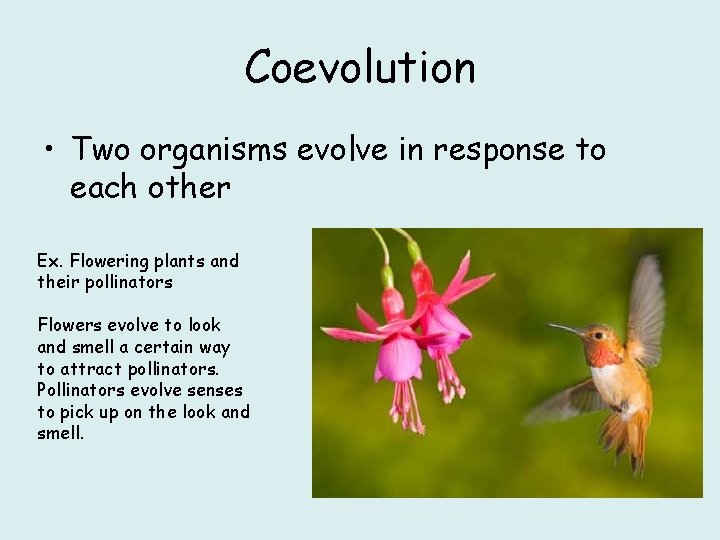 Coevolution

• Two organisms evolve in response to each other

Ex. Flowering plants and their pollinators

Flowers evolve to look and smell a certain way to attract pollinators. Pollinators evolve senses to pick up on the look and smell.